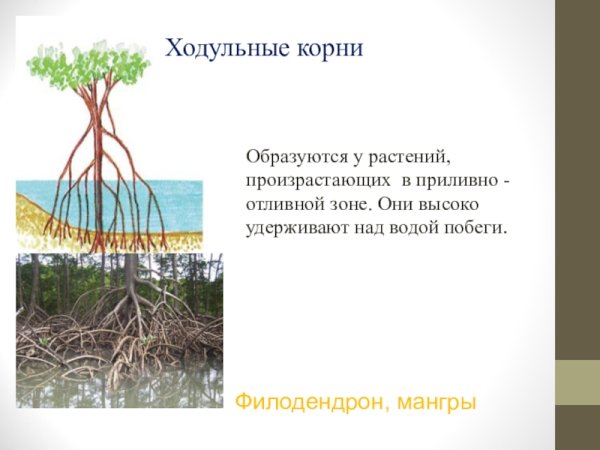 Ходульные корни

Образуются у растений, произрастающих в приливно - отливной зоне. Они высоко удерживают над водой побеги.

Филодендрон, мангры